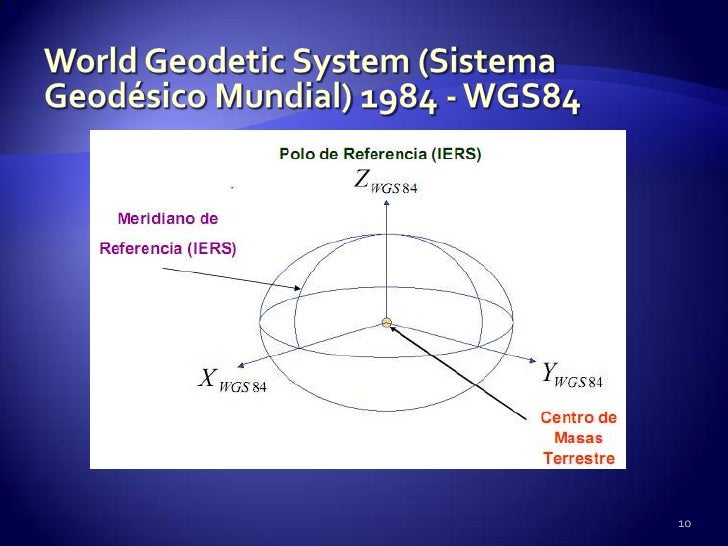 World Geodetic System (Sistema Geodésico Mundial) 1984 - WGS84

Polo de Referencia (IERS)

$Z_{WGS84}$

Meridiano de Referencia (IERS)

$X_{WGS84}$

$Y_{WGS84}$

Centro de Masas Terrestre

10